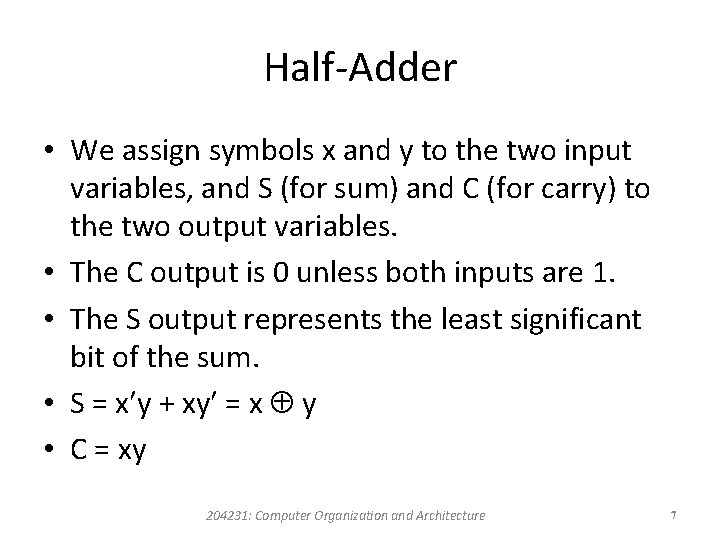 Half-Adder

• We assign symbols x and y to the two input variables, and S (for sum) and C (for carry) to the two output variables.

• The C output is 0 unless both inputs are 1.

• The S output represents the least significant bit of the sum.

• $S = x'y + xy' = x \oplus y$

• $C = xy$

204231: Computer Organization and Architecture

7